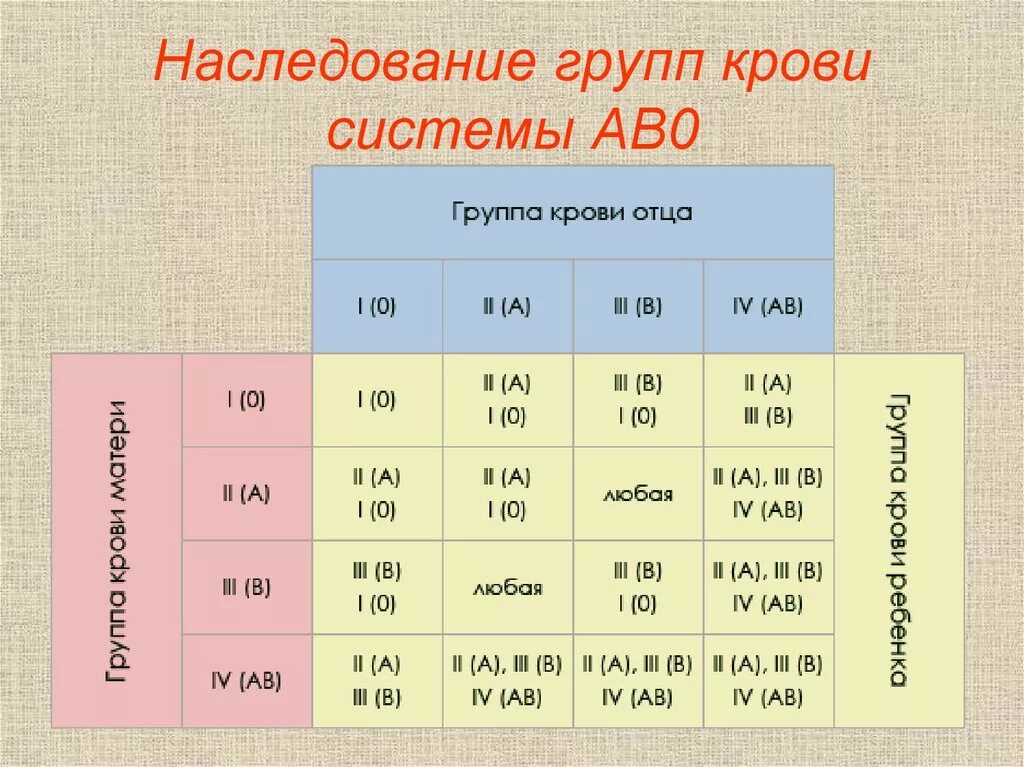 Наследование групп крови системы АВ0

| | | Группа крови отца | | | | |
|---|---|---|---|---|---|---|
| | | I (0) | II (A) | III (B) | IV (AB) | |
| Группа крови матери | I (0) | I (0) | II (A) I (0) | III (B) I (0) | II (A) III (B) | Группа крови ребенка |
| | II (A) | II (A) I (0) | II (A) I (0) | любая | II (A), III (B) IV (AB) | |
| | III (B) | III (B) I (0) | любая | III (B) I (0) | II (A), III (B) IV (AB) | |
| | IV (AB) | II (A) III (B) | II (A), III (B) IV (AB) | II (A), III (B) IV (AB) | II (A), III (B) IV (AB) | |